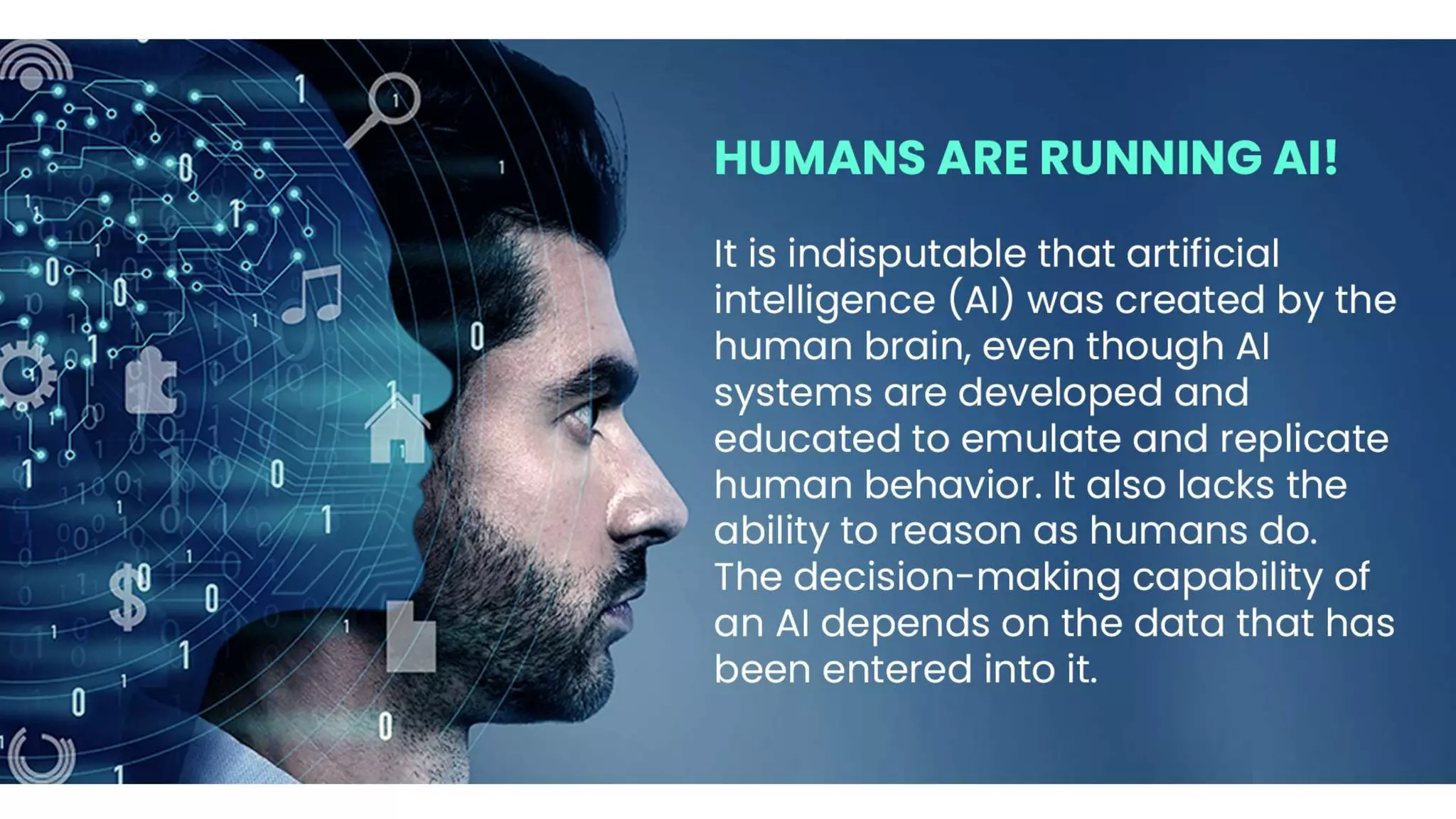 HUMANS ARE RUNNING AI!

It is indisputable that artificial intelligence (AI) was created by the human brain, even though AI systems are developed and educated to emulate and replicate human behavior. It also lacks the ability to reason as humans do. The decision-making capability of an AI depends on the data that has been entered into it.